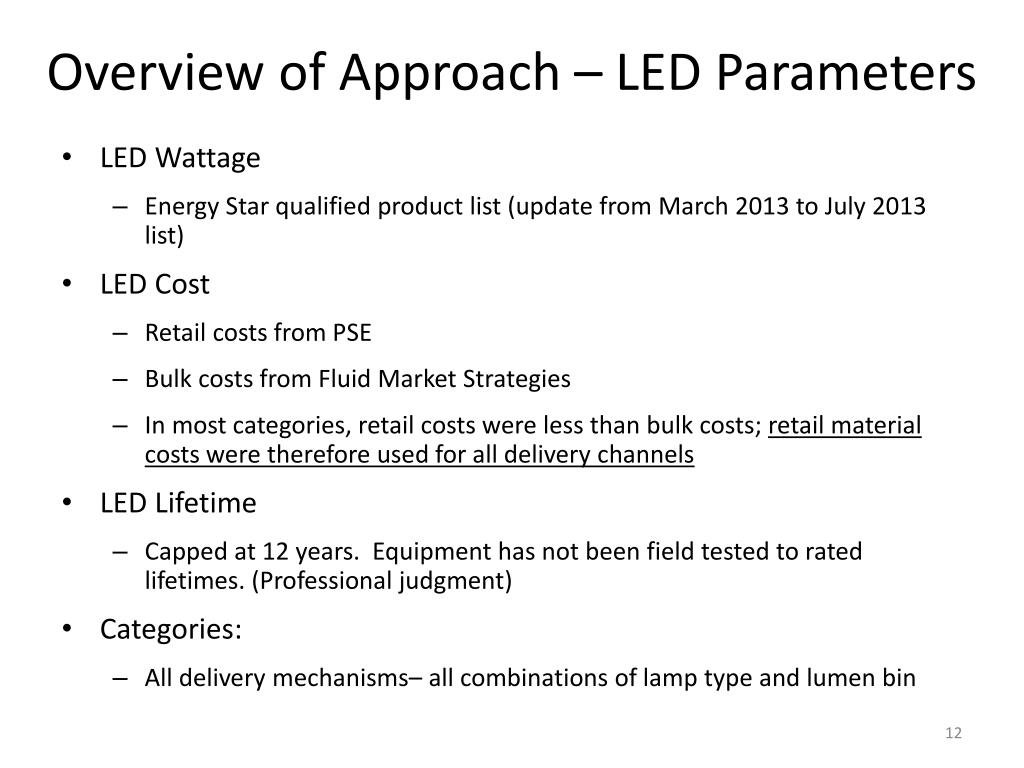 Overview of Approach – LED Parameters

• LED Wattage
  – Energy Star qualified product list (update from March 2013 to July 2013 list)
• LED Cost
  – Retail costs from PSE
  – Bulk costs from Fluid Market Strategies
  – In most categories, retail costs were less than bulk costs; retail material costs were therefore used for all delivery channels
• LED Lifetime
  – Capped at 12 years. Equipment has not been field tested to rated lifetimes. (Professional judgment)
• Categories:
  – All delivery mechanisms– all combinations of lamp type and lumen bin

12